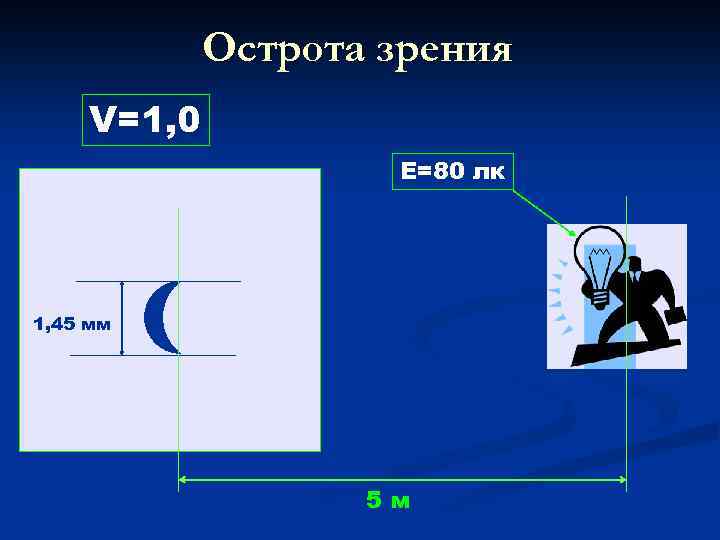 Острота зрения

V=1,0

E=80 лк

1,45 мм

5 м